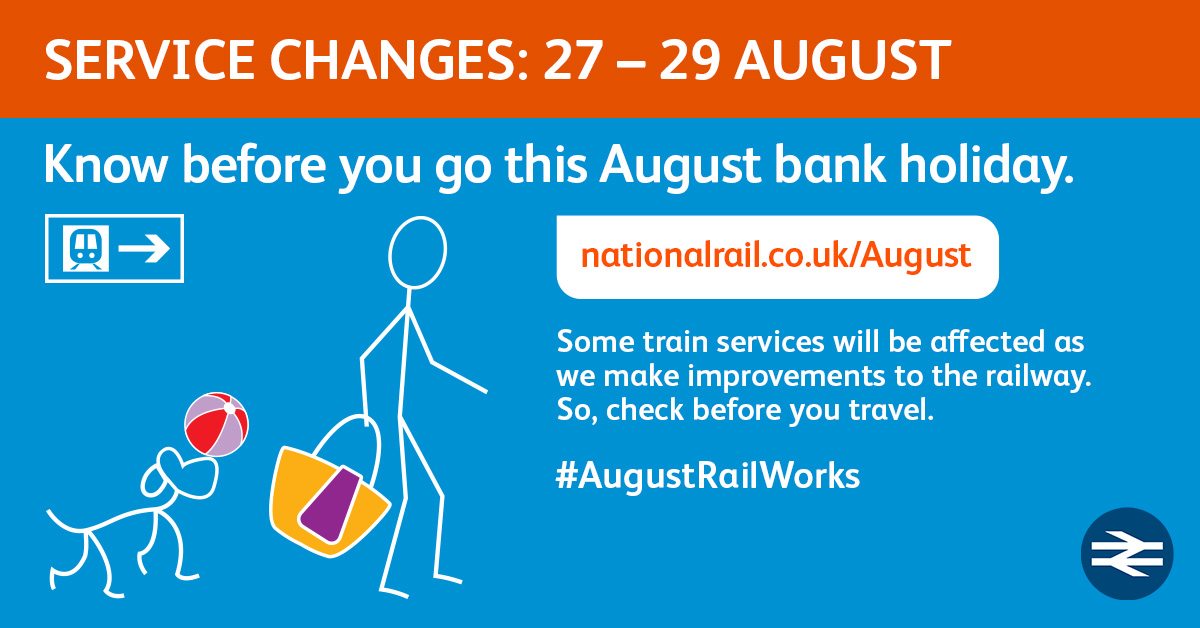 SERVICE CHANGES: 27 – 29 AUGUST

Know before you go this August bank holiday.

nationalrail.co.uk/August

Some train services will be affected as we make improvements to the railway. So, check before you travel.

#AugustRailWorks